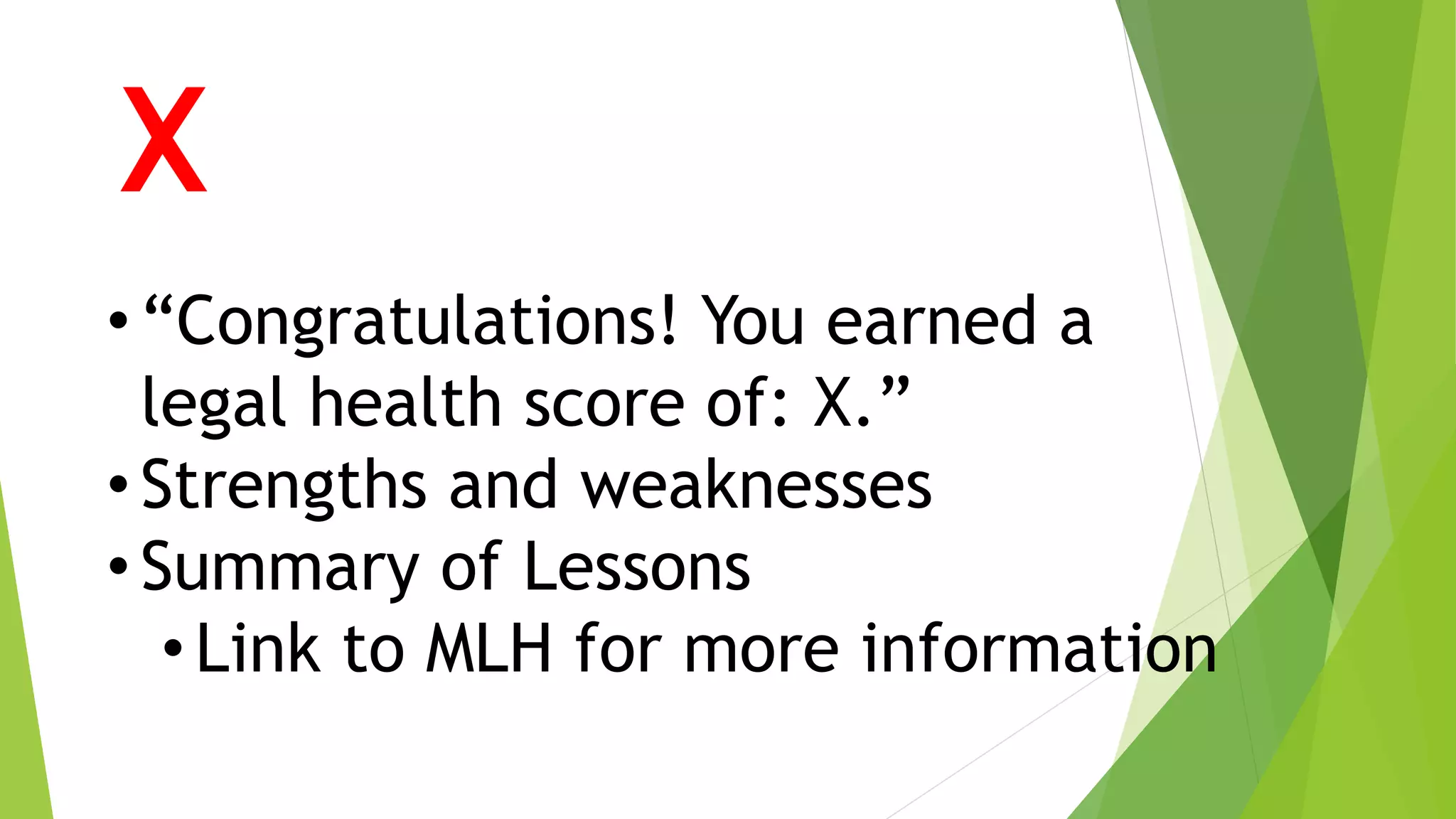 X

• “Congratulations! You earned a legal health score of: X.”
• Strengths and weaknesses
• Summary of Lessons
  • Link to MLH for more information